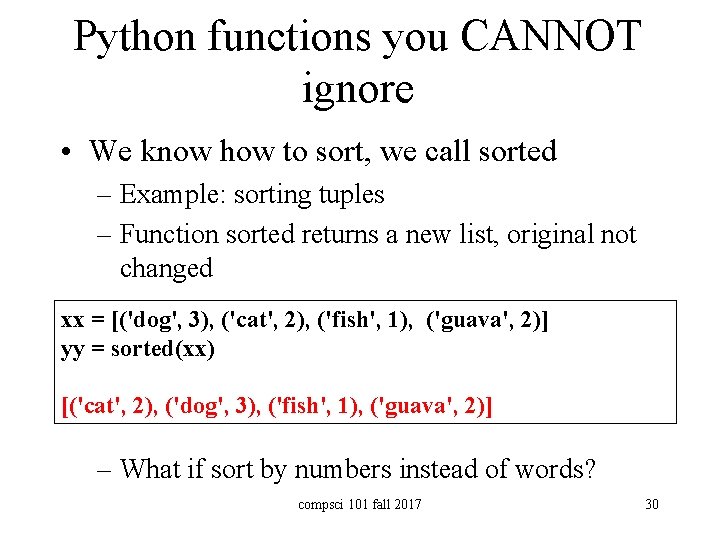 Python functions you CANNOT ignore

• We know how to sort, we call sorted
– Example: sorting tuples
– Function sorted returns a new list, original not changed

xx = [('dog', 3), ('cat', 2), ('fish', 1), ('guava', 2)]
yy = sorted(xx)

[('cat', 2), ('dog', 3), ('fish', 1), ('guava', 2)]

– What if sort by numbers instead of words?

compsci 101 fall 2017

30